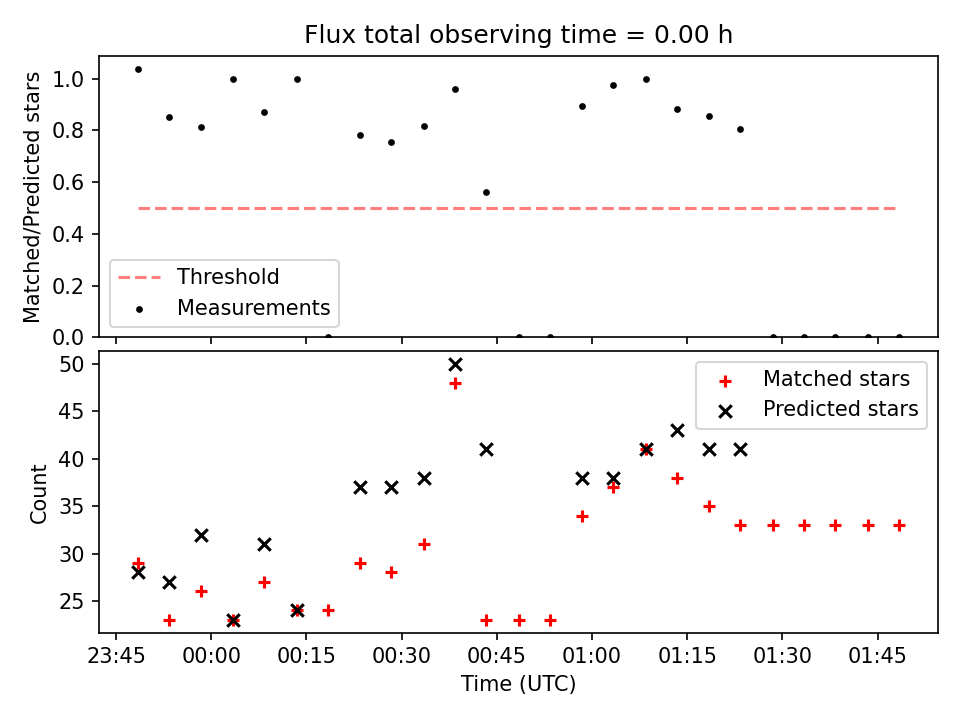 Flux total observing time = 0.00 h

Matched/Predicted stars

1.0
0.8
0.6
0.4
0.2
0.0

Threshold
Measurements

Count

50
45
40
35
30
25

Matched stars
Predicted stars

23:45
00:00
00:15
00:30
00:45
01:00
01:15
01:30
01:45

Time (UTC)